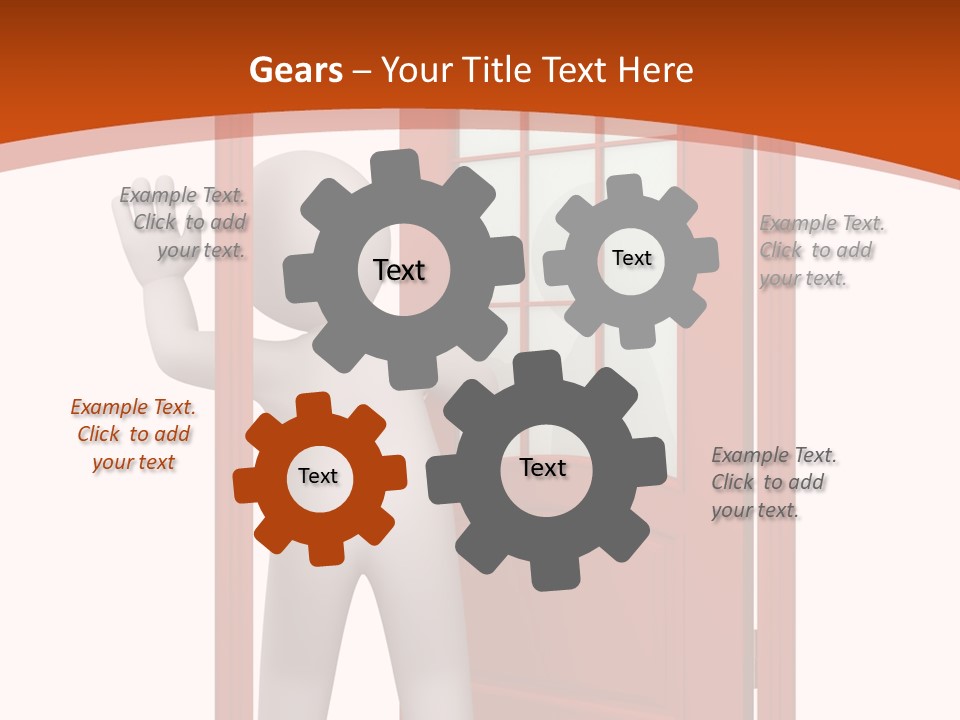 Gears – Your Title Text Here

Example Text. Click to add your text.

Text

Text

Example Text. Click to add your text.

Example Text. Click to add your text

Text

Text

Example Text. Click to add your text.